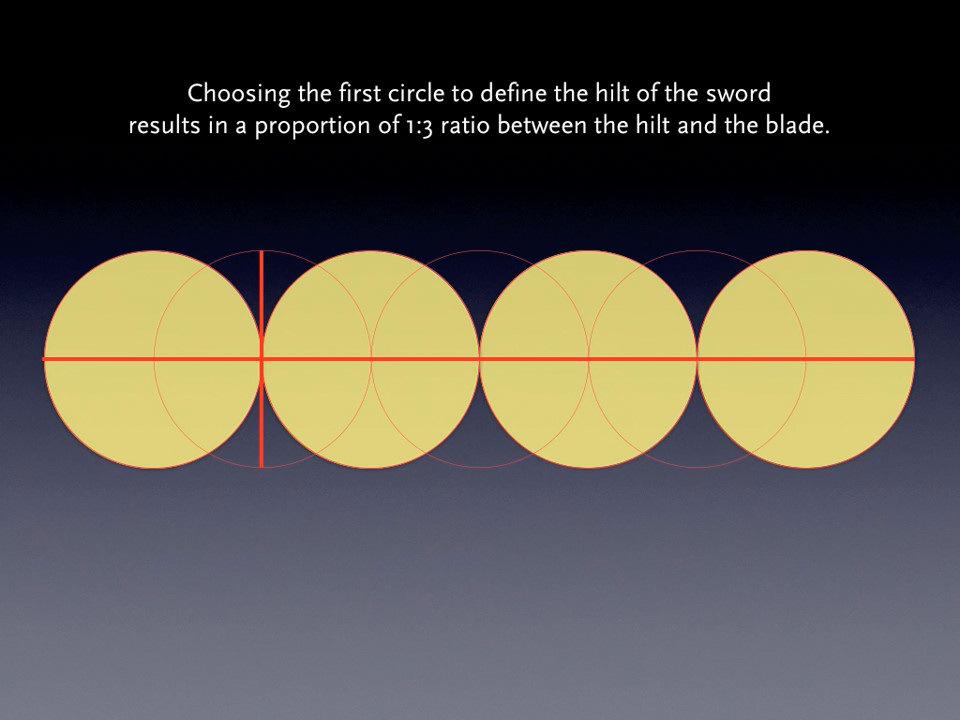 Choosing the first circle to define the hilt of the sword results in a proportion of 1:3 ratio between the hilt and the blade.